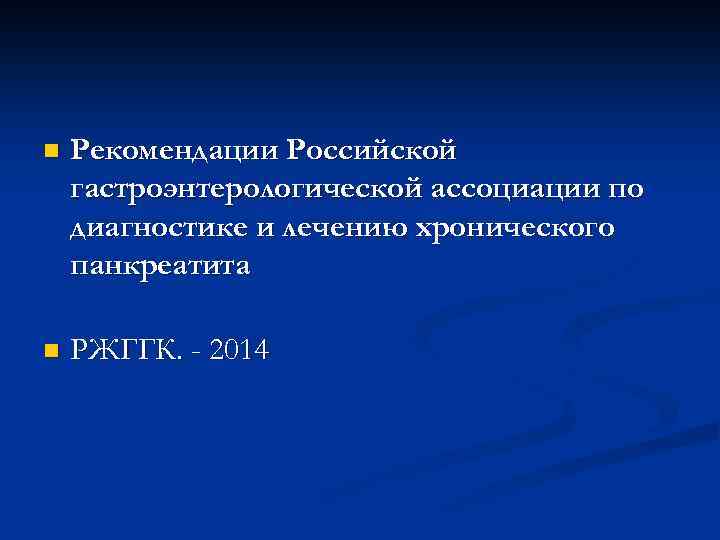 Рекомендации Российской гастроэнтерологической ассоциации по диагностике и лечению хронического панкреатита

РЖГГК. - 2014